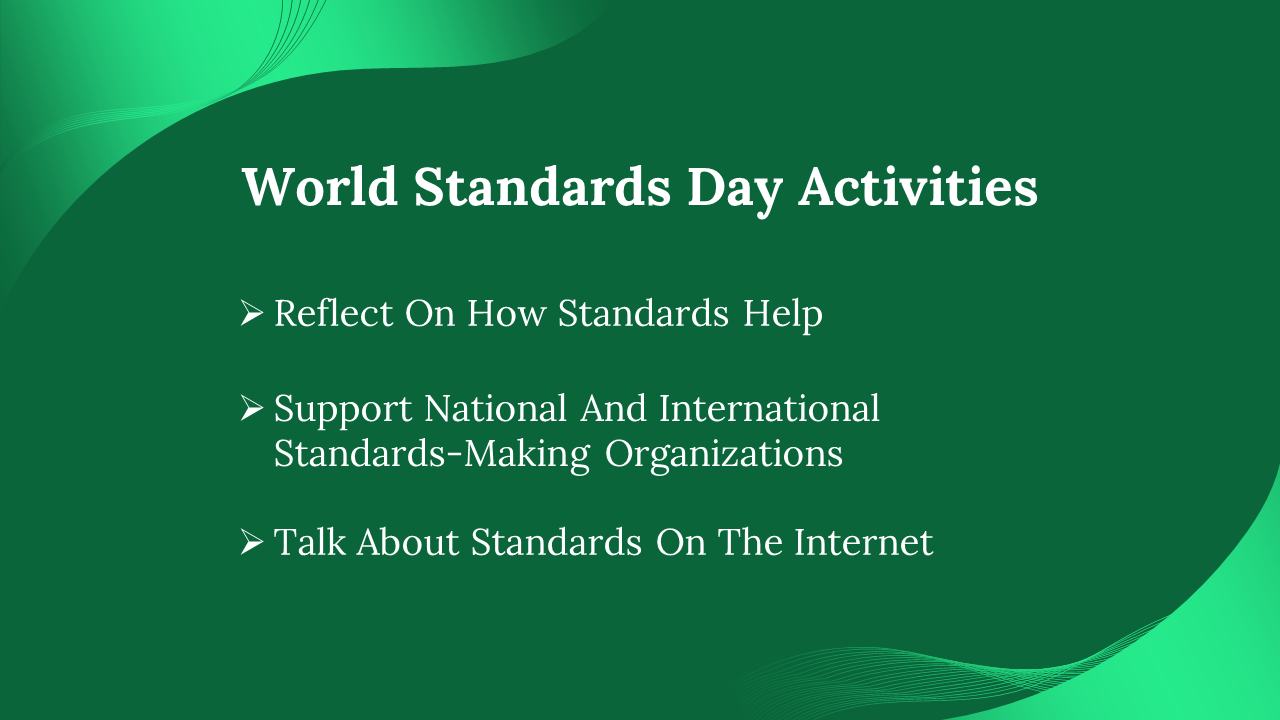 World Standards Day Activities

➢ Reflect On How Standards Help

➢ Support National And International Standards-Making Organizations

➢ Talk About Standards On The Internet